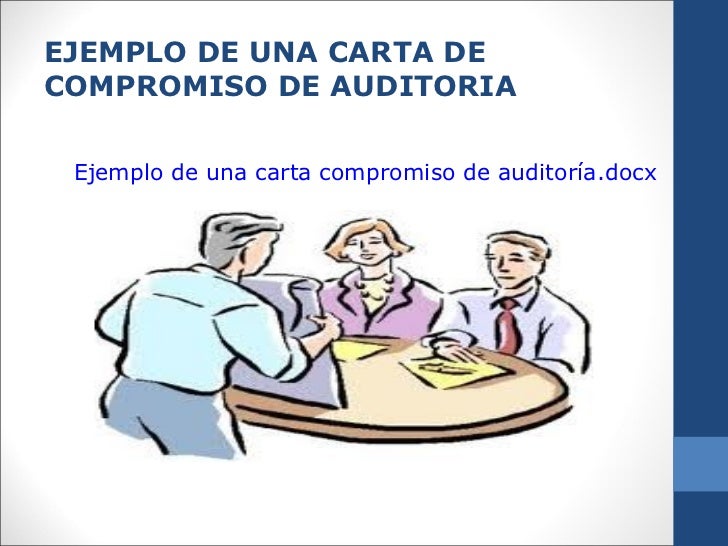 EJEMPLO DE UNA CARTA DE COMPROMISO DE AUDITORIA

Ejemplo de una carta compromiso de auditoría.docx